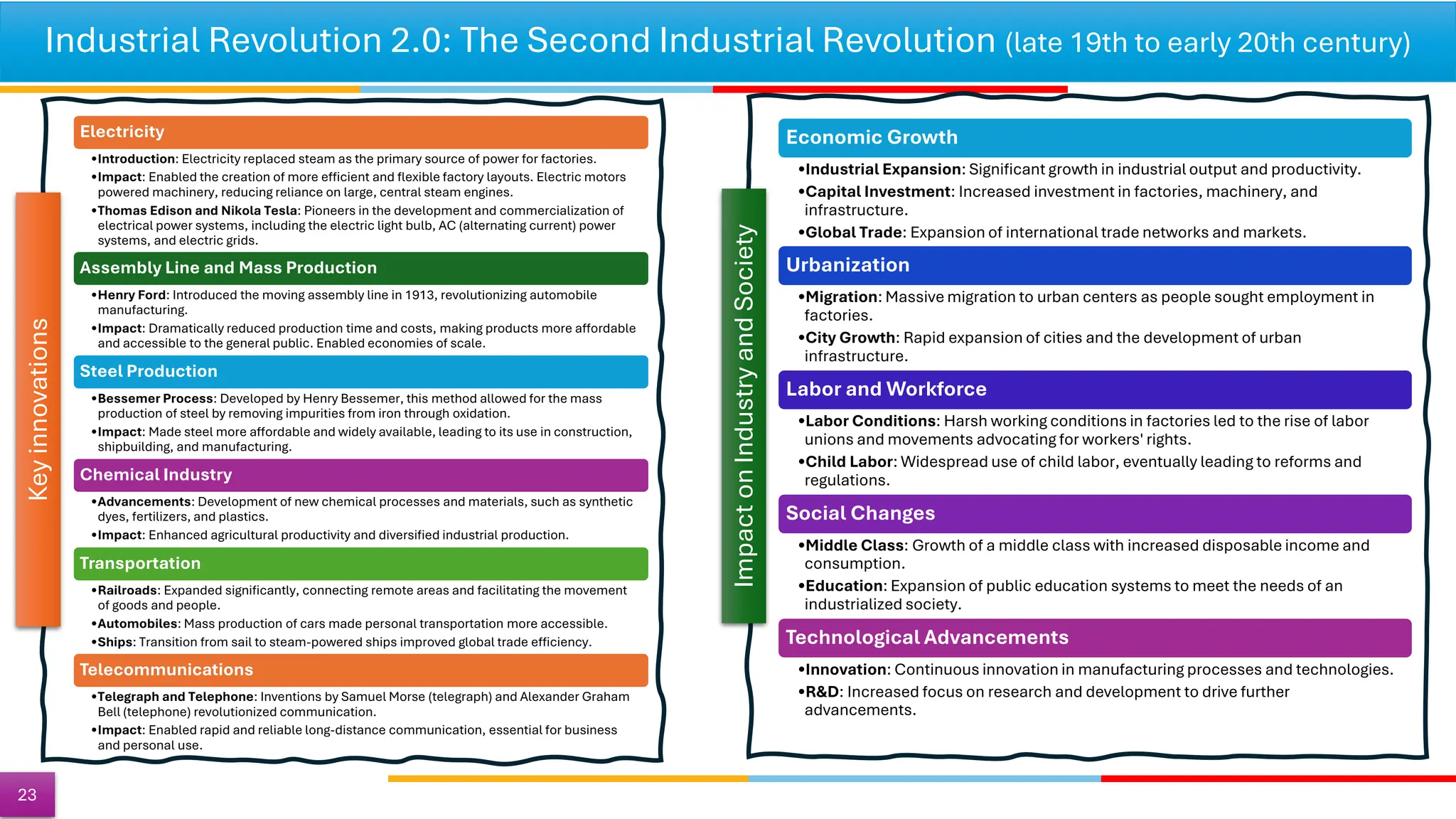 Industrial Revolution 2.0: The Second Industrial Revolution (late 19th to early 20th century)

Key innovations

Electricity

•Introduction: Electricity replaced steam as the primary source of power for factories.
•Impact: Enabled the creation of more efficient and flexible factory layouts. Electric motors powered machinery, reducing reliance on large, central steam engines.
•Thomas Edison and Nikola Tesla: Pioneers in the development and commercialization of electrical power systems, including the electric light bulb, AC (alternating current) power systems, and electric grids.

Assembly Line and Mass Production

•Henry Ford: Introduced the moving assembly line in 1913, revolutionizing automobile manufacturing.
•Impact: Dramatically reduced production time and costs, making products more affordable and accessible to the general public. Enabled economies of scale.

Steel Production

•Bessemer Process: Developed by Henry Bessemer, this method allowed for the mass production of steel by removing impurities from iron through oxidation.
•Impact: Made steel more affordable and widely available, leading to its use in construction, shipbuilding, and manufacturing.

Chemical Industry

•Advancements: Development of new chemical processes and materials, such as synthetic dyes, fertilizers, and plastics.
•Impact: Enhanced agricultural productivity and diversified industrial production.

Transportation

•Railroads: Expanded significantly, connecting remote areas and facilitating the movement of goods and people.
•Automobiles: Mass production of cars made personal transportation more accessible.
•Ships: Transition from sail to steam-powered ships improved global trade efficiency.

Telecommunications

•Telegraph and Telephone: Inventions by Samuel Morse (telegraph) and Alexander Graham Bell (telephone) revolutionized communication.
•Impact: Enabled rapid and reliable long-distance communication, essential for business and personal use.

Impact on Industry and Society

Economic Growth

•Industrial Expansion: Significant growth in industrial output and productivity.
•Capital Investment: Increased investment in factories, machinery, and infrastructure.
•Global Trade: Expansion of international trade networks and markets.

Urbanization

•Migration: Massive migration to urban centers as people sought employment in factories.
•City Growth: Rapid expansion of cities and the development of urban infrastructure.

Labor and Workforce

•Labor Conditions: Harsh working conditions in factories led to the rise of labor unions and movements advocating for workers' rights.
•Child Labor: Widespread use of child labor, eventually leading to reforms and regulations.

Social Changes

•Middle Class: Growth of a middle class with increased disposable income and consumption.
•Education: Expansion of public education systems to meet the needs of an industrialized society.

Technological Advancements

•Innovation: Continuous innovation in manufacturing processes and technologies.
•R&D: Increased focus on research and development to drive further advancements.

23